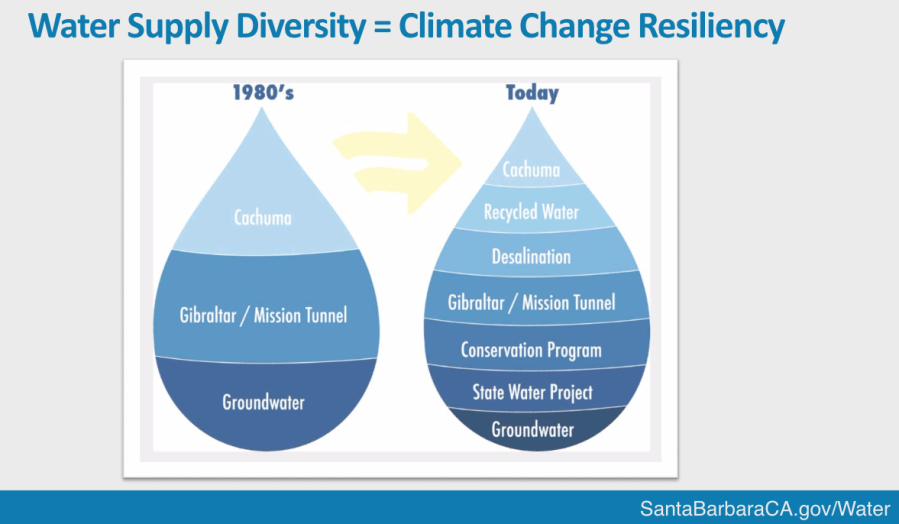 Water Supply Diversity = Climate Change Resiliency

1980's

Cachuma

Gibraltar / Mission Tunnel

Groundwater

Today

Cachuma

Recycled Water

Desalination

Gibraltar / Mission Tunnel

Conservation Program

State Water Project

Groundwater

SantaBarbaraCA.gov/Water